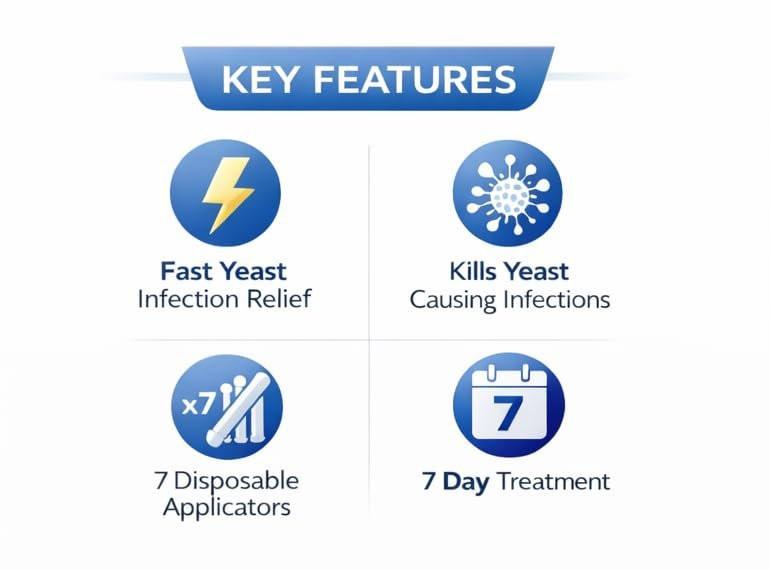 KEY FEATURES

Fast Yeast
Infection Relief

Kills Yeast
Causing Infections

x7

7 Disposable
Applicators

7

7 Day Treatment